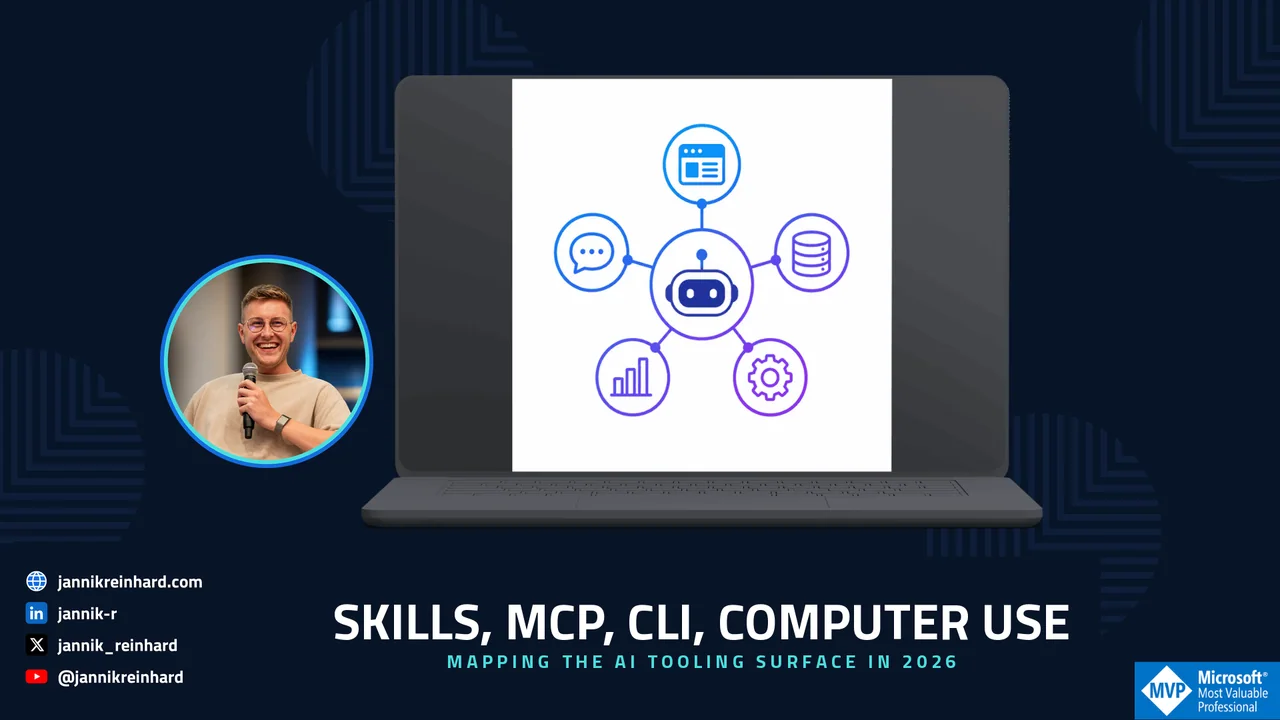 jannikreinhard.com
jannik-r
jannik_reinhard
@jannikreinhard

SKILLS, MCP, CLI, COMPUTER USE

MAPPING THE AI TOOLING SURFACE IN 2026

MVP
Microsoft®
Most Valuable
Professional